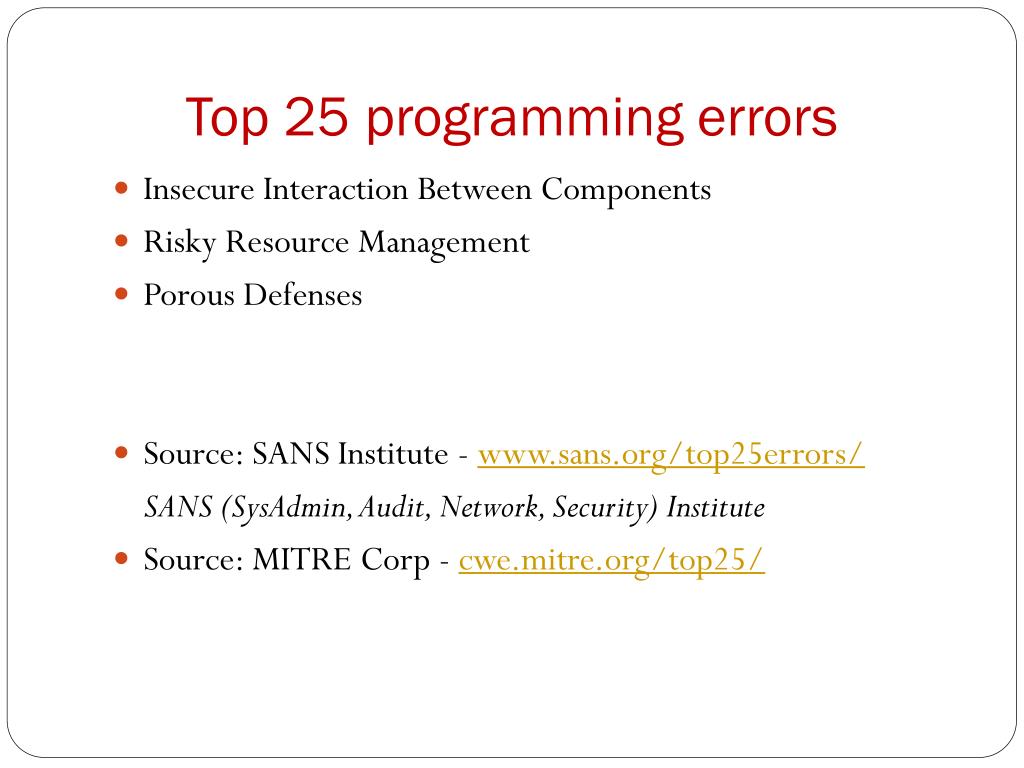 Top 25 programming errors

Insecure Interaction Between Components
Risky Resource Management
Porous Defenses

Source: SANS Institute - www.sans.org/top25errors/
SANS (SysAdmin, Audit, Network, Security) Institute
Source: MITRE Corp - cwe.mitre.org/top25/